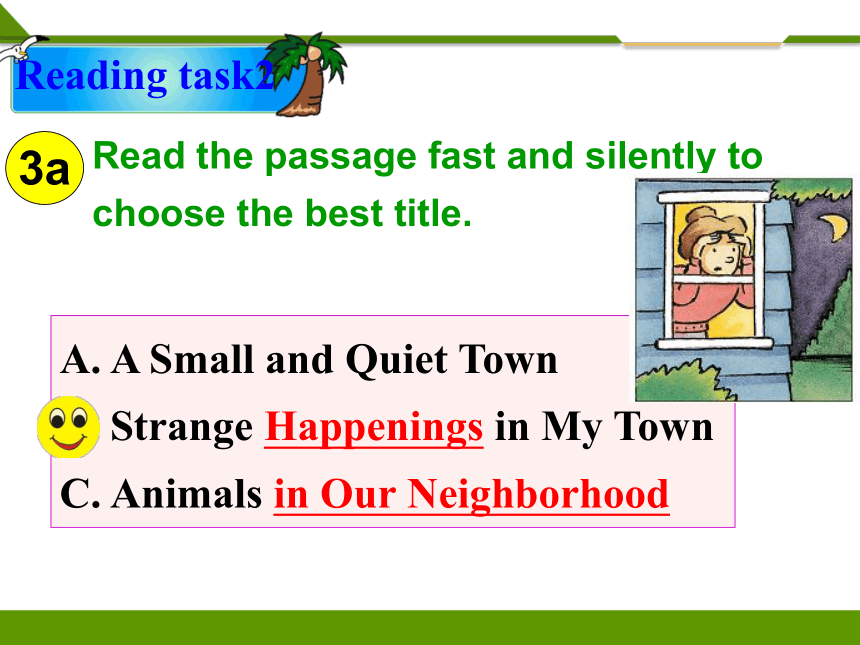 Reading task2

3a Read the passage fast and silently to choose the best title.

A. A Small and Quiet Town

Strange Happenings in My Town

C. Animals in Our Neighborhood